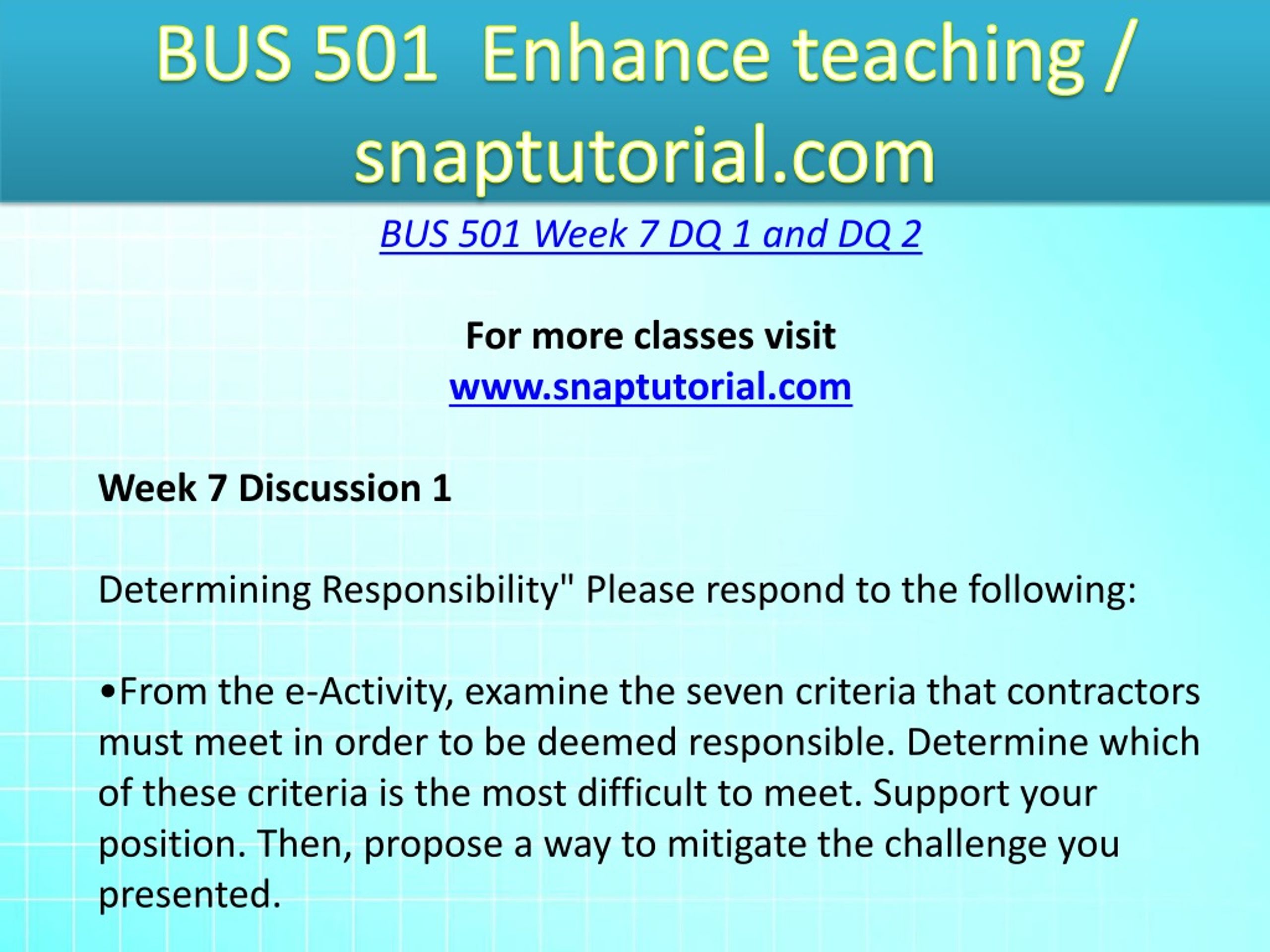 BUS 501 Enhance teaching / snaptutorial.com

BUS 501 Week 7 DQ 1 and DQ 2

For more classes visit
www.snaptutorial.com

Week 7 Discussion 1

Determining Responsibility" Please respond to the following:

•From the e-Activity, examine the seven criteria that contractors must meet in order to be deemed responsible. Determine which of these criteria is the most difficult to meet. Support your position. Then, propose a way to mitigate the challenge you presented.